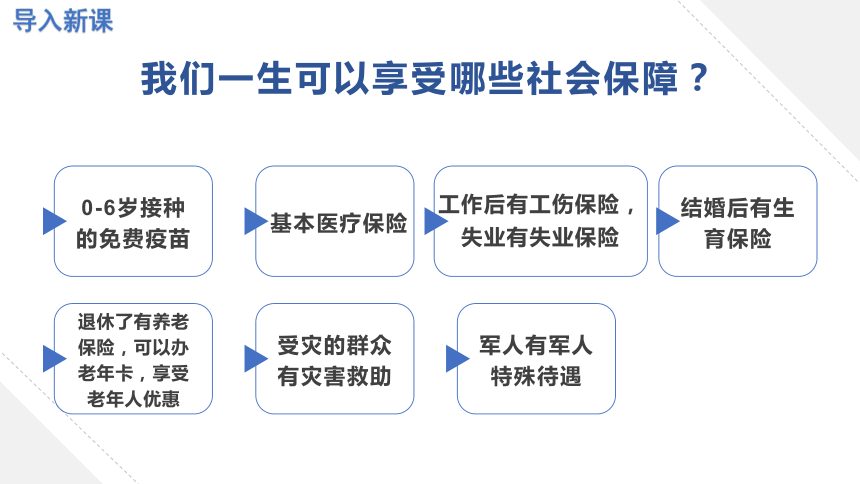 导入新课

我们一生可以享受哪些社会保障？

0-6岁接种的免费疫苗

基本医疗保险

工作后有工伤保险，失业有失业保险

结婚后有生育保险

退休了有养老保险，可以办老年卡，享受老年人优惠

受灾的群众有灾害救助

军人有军人特殊待遇